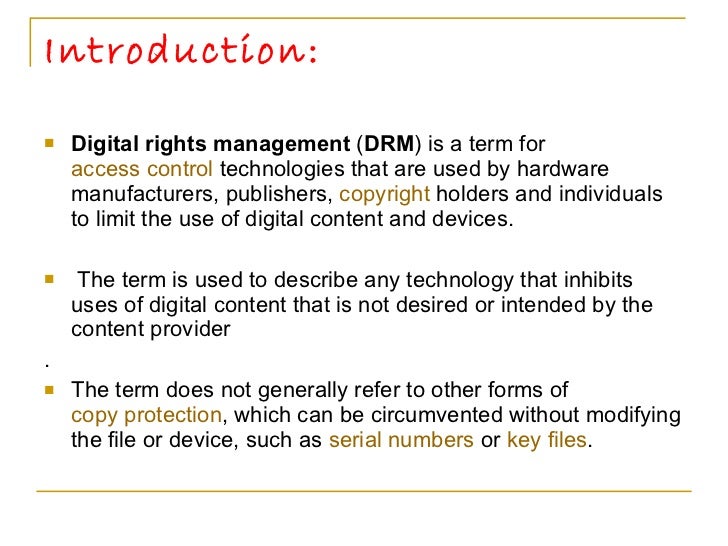 Introduction:

Digital rights management (DRM) is a term for access control technologies that are used by hardware manufacturers, publishers, copyright holders and individuals to limit the use of digital content and devices.

The term is used to describe any technology that inhibits uses of digital content that is not desired or intended by the content provider

.

The term does not generally refer to other forms of copy protection, which can be circumvented without modifying the file or device, such as serial numbers or key files.